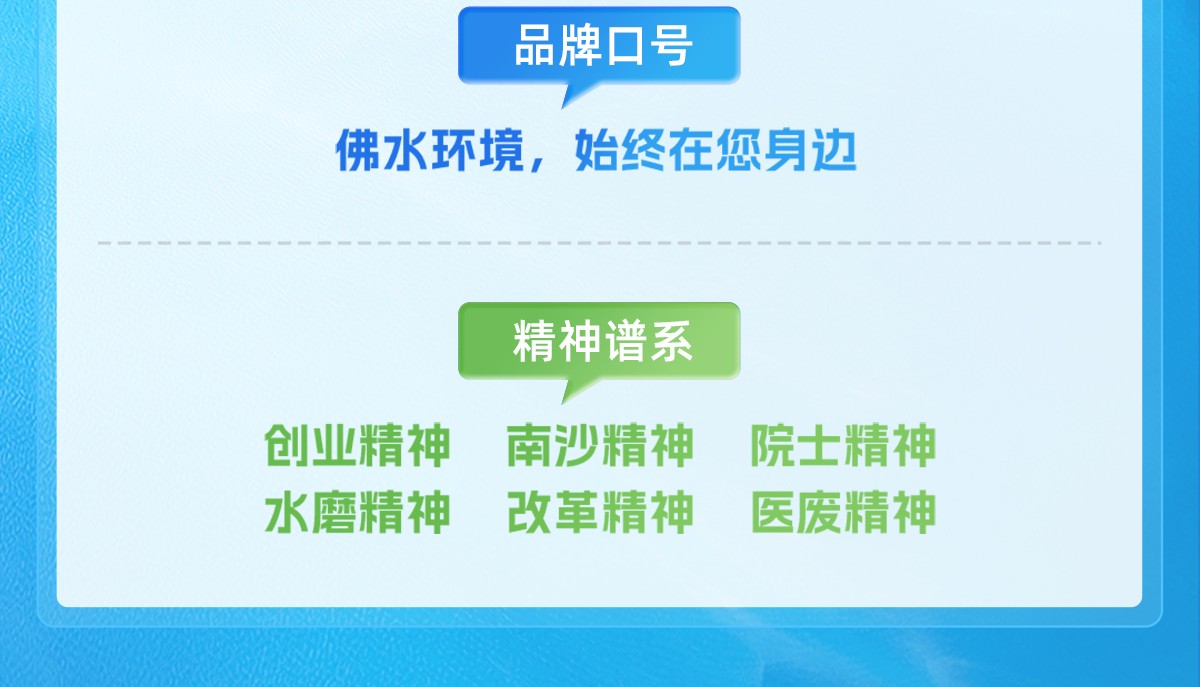 品牌口号

佛水环境，始终在您身边

精神谱系

创业精神 南沙精神 院士精神
水磨精神 改革精神 医废精神